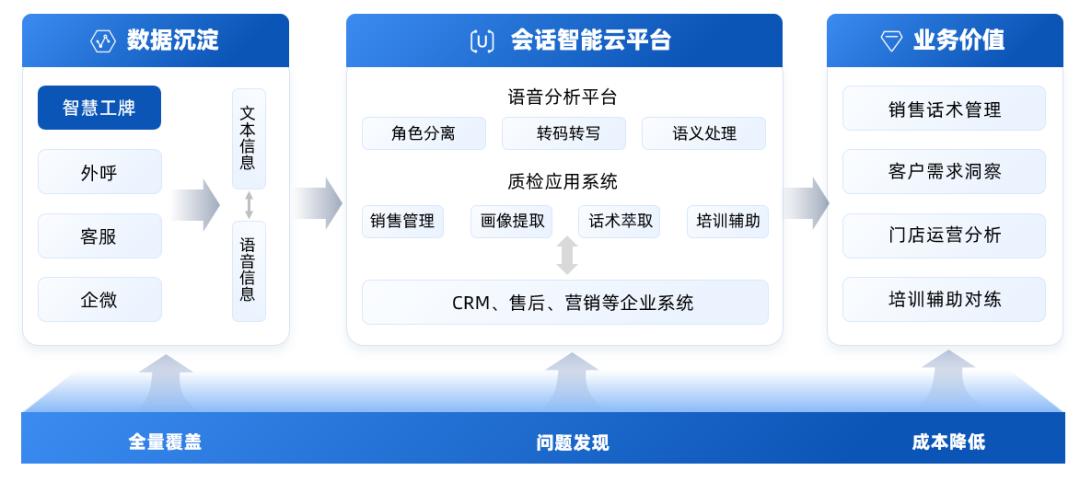 数据沉淀

智慧工牌

外呼

客服

企微

文本信息

语音信息

会话智能云平台

语音分析平台

角色分离

转码转写

语义处理

质检应用系统

销售管理

画像提取

话术萃取

培训辅助

CRM、售后、营销等企业系统

业务价值

销售话术管理

客户需求洞察

门店运营分析

培训辅助对练

全量覆盖

问题发现

成本降低